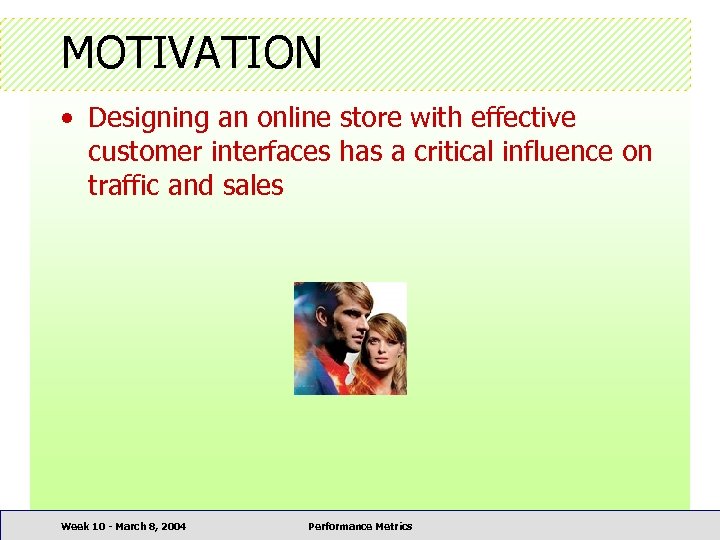 MOTIVATION

• Designing an online store with effective customer interfaces has a critical influence on traffic and sales

Week 10 - March 8, 2004 Performance Metrics